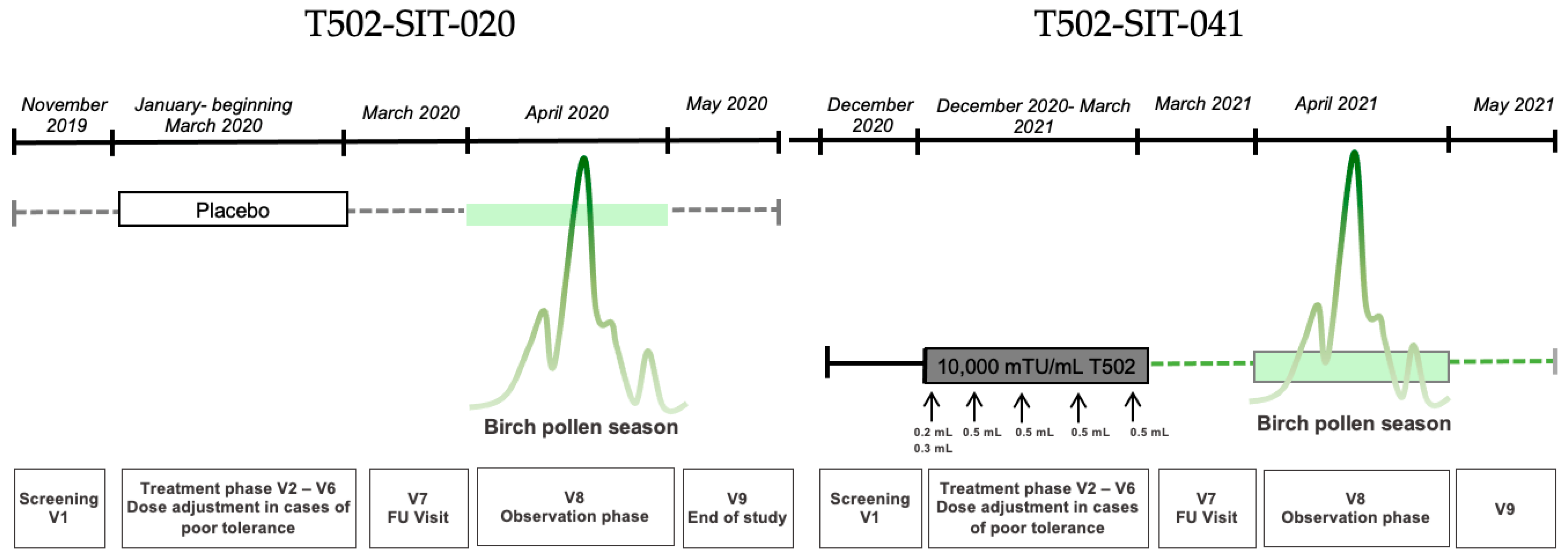 T502-SIT-020

November 2019

January- beginning March 2020

March 2020

April 2020

May 2020

Placebo

Birch pollen season

Screening V1

Treatment phase V2 – V6 Dose adjustment in cases of poor tolerance

V7 FU Visit

V8 Observation phase

V9 End of study

T502-SIT-041

December 2020

December 2020- March 2021

March 2021

April 2021

May 2021

10,000 mTU/mL T502

0.2 mL 0.3 mL

0.5 mL

0.5 mL

0.5 mL

0.5 mL

Birch pollen season

Screening V1

Treatment phase V2 – V6 Dose adjustment in cases of poor tolerance

V7 FU Visit

V8 Observation phase

V9